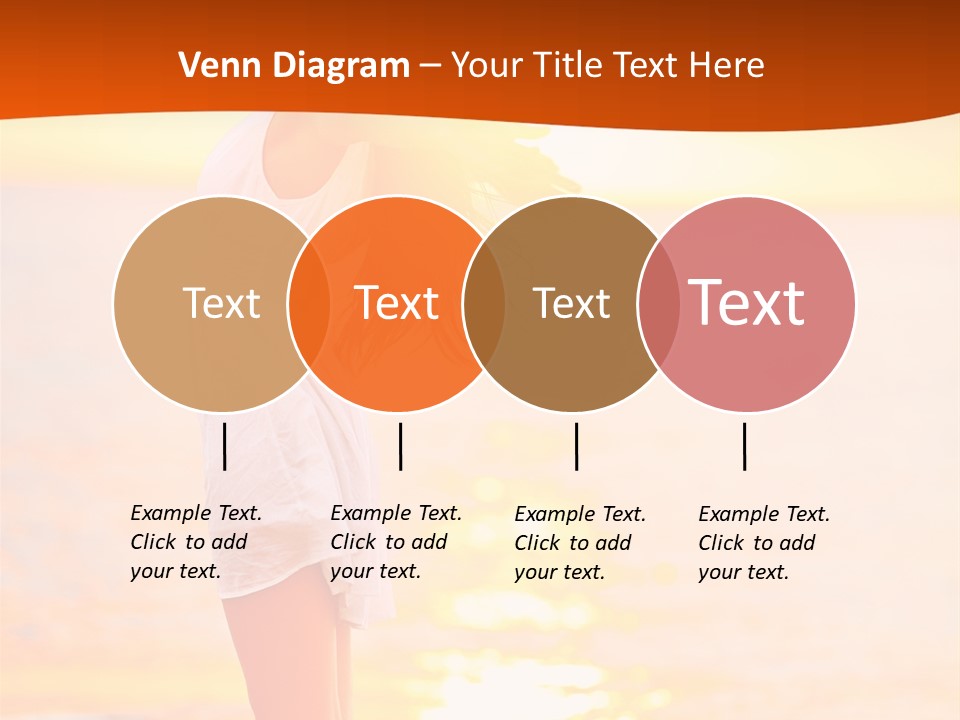 Venn Diagram – Your Title Text Here

Text

Text

Text

Text

Example Text. Click to add your text.

Example Text. Click to add your text.

Example Text. Click to add your text.

Example Text. Click to add your text.